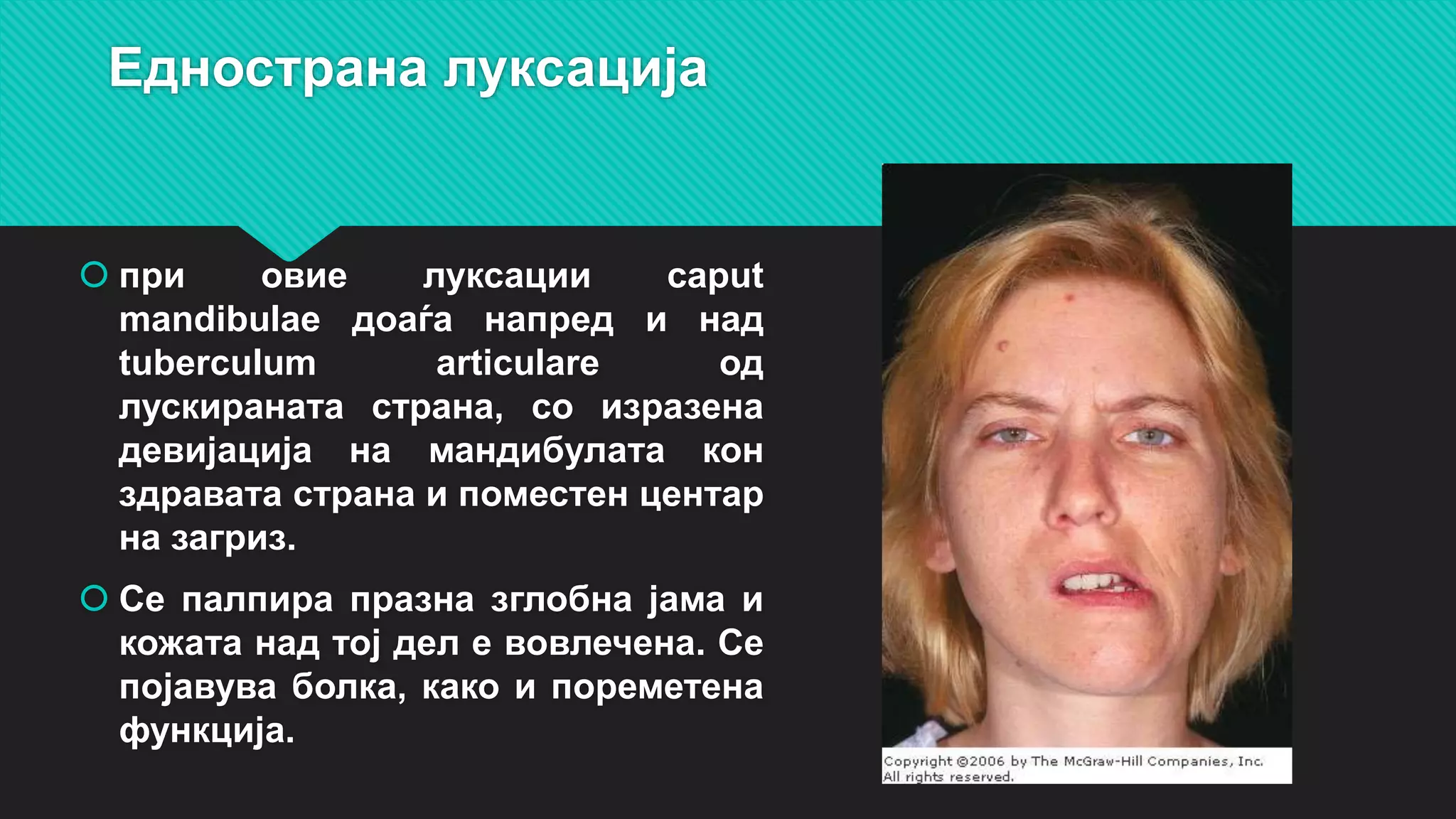 Еднострана луксација

при овие луксации caput mandibulae доаѓа напред и над tuberculum articulare од лускираната страна, со изразена девијација на мандибулата кон здравата страна и поместен центар на загриз.

Се палпира празна зглобна јама и кожата над тој дел е вовлечена. Се појавува болка, како и пореметена функција.

Copyright ©2006 by The McGraw-Hill Companies, Inc. All rights reserved.